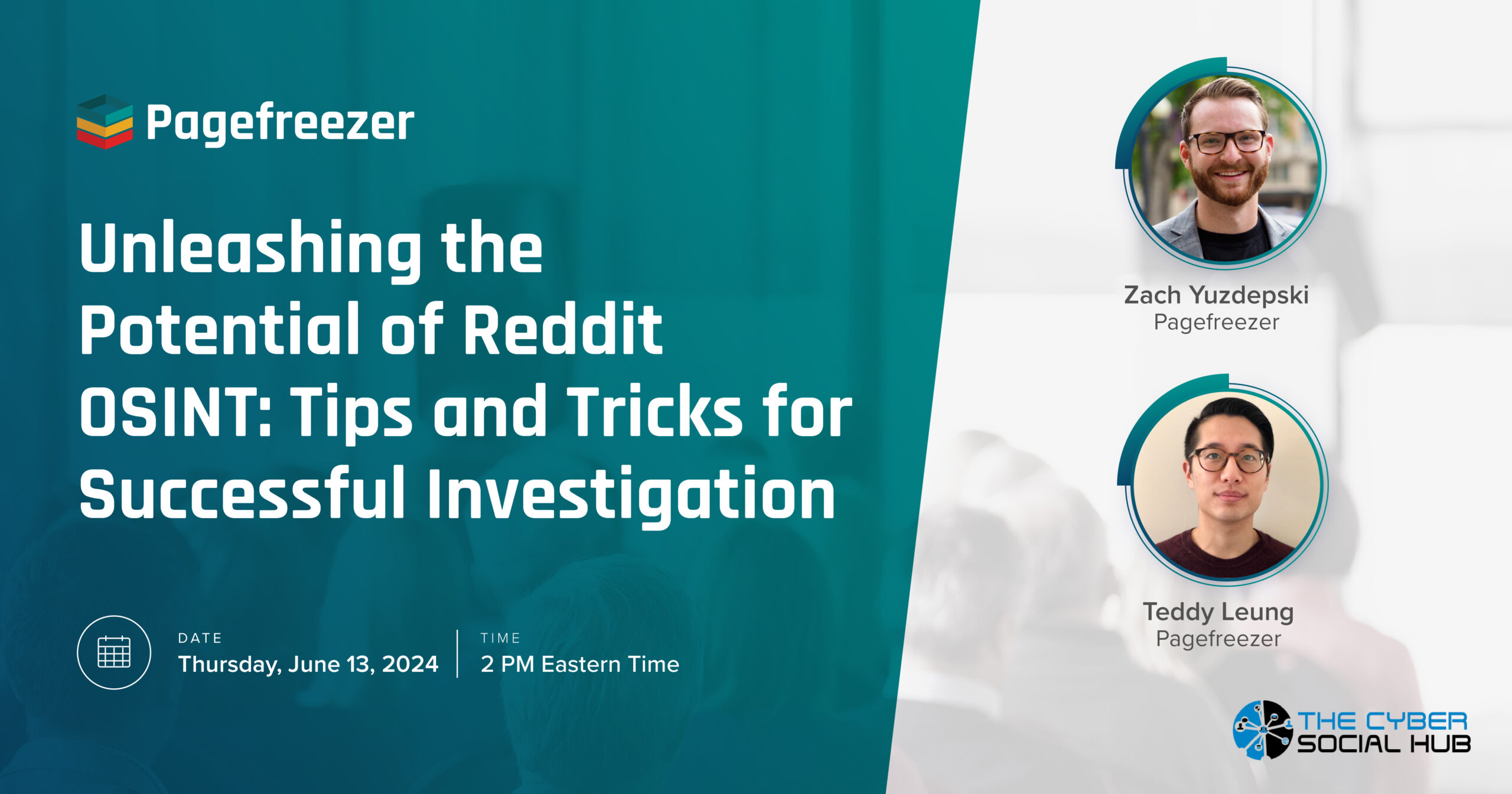 Pagefreezer

Unleashing the Potential of Reddit OSINT: Tips and Tricks for Successful Investigation

DATE
Thursday, June 13, 2024

TIME
2 PM Eastern Time

Zach Yuzdepski
Pagefreezer

Teddy Leung
Pagefreezer

THE CYBER SOCIAL HUB